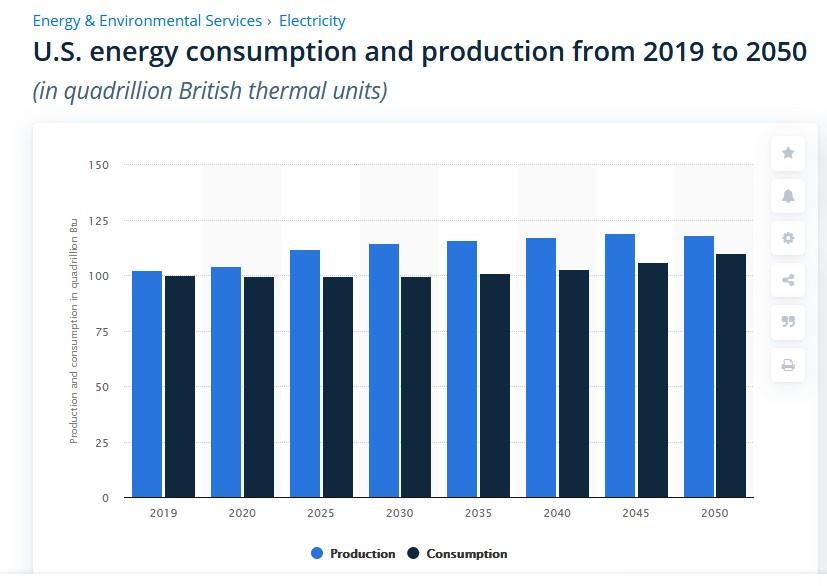 Energy & Environmental Services › Electricity

U.S. energy consumption and production from 2019 to 2050

(in quadrillion British thermal units)

Production and consumption in quadrillion Btu

150
125
100
75
50
25
0

2019 2020 2025 2030 2035 2040 2045 2050

Production Consumption